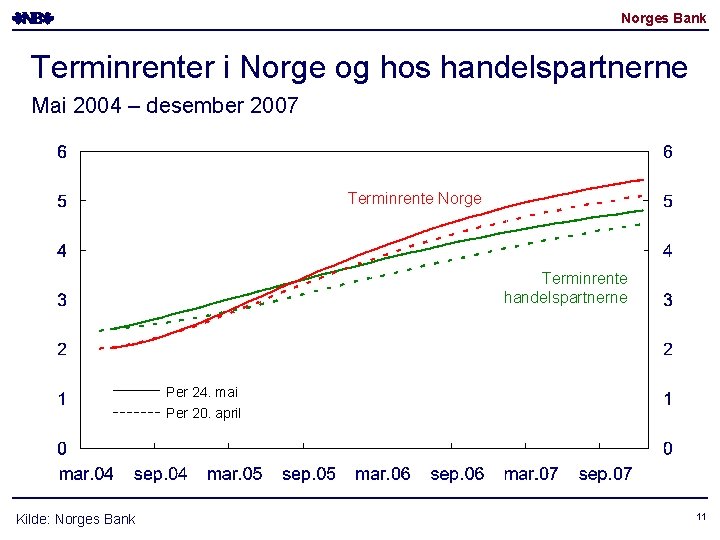 NB Norges Bank

Terminrenter i Norge og hos handelspartnerne

Mai 2004 – desember 2007

6
5
4
3
2
1
0

6
5
4
3
2
1
0

Terminrente Norge

Terminrente handelspartnerne

Per 24. mai
Per 20. april

mar.04 sep.04 mar.05 sep.05 mar.06 sep.06 mar.07 sep.07

Kilde: Norges Bank

11